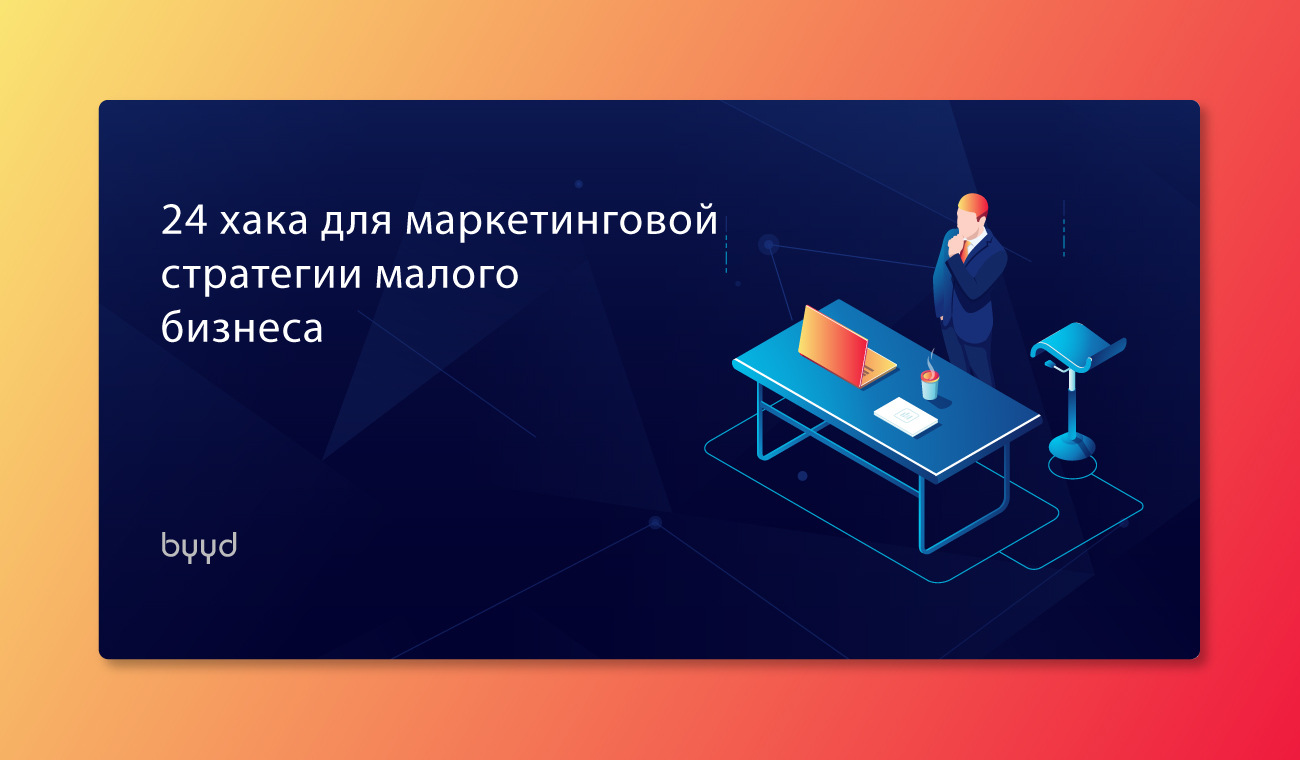 24 хака для маркетинговой стратегии малого бизнеса

byyd